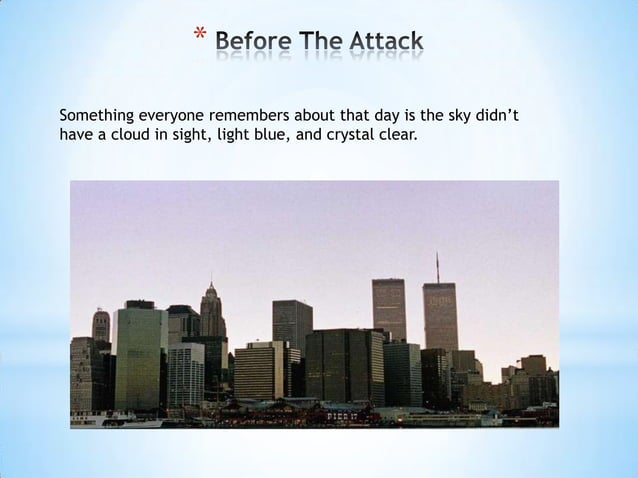 * Before The Attack

Something everyone remembers about that day is the sky didn't have a cloud in sight, light blue, and crystal clear.